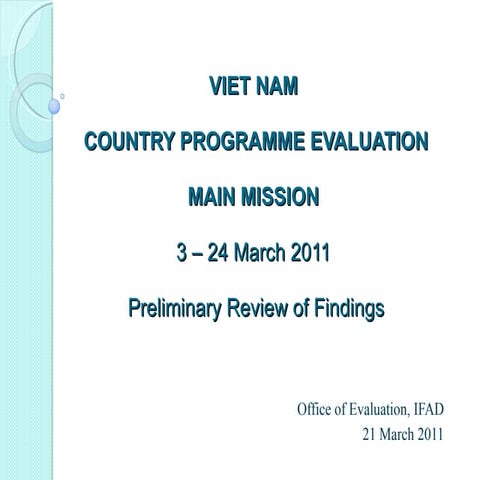 VIET NAM

COUNTRY PROGRAMME EVALUATION

MAIN MISSION

3 – 24 March 2011

Preliminary Review of Findings

Office of Evaluation, IFAD
21 March 2011